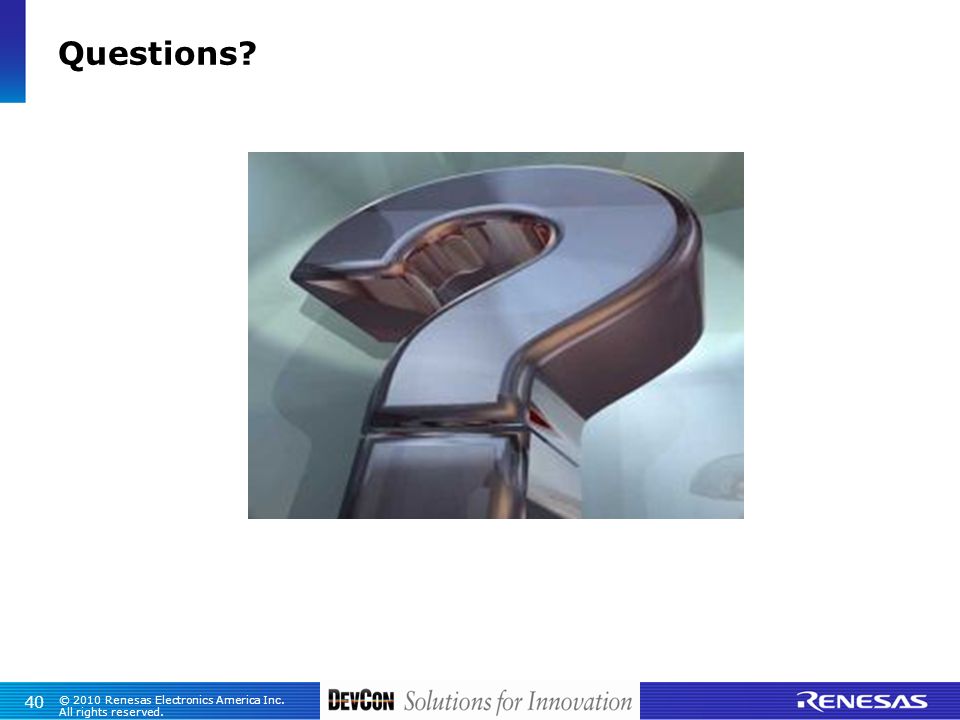 Questions?

40 © 2010 Renesas Electronics America Inc. All rights reserved.

DEVCON Solutions for Innovation

RENESAS